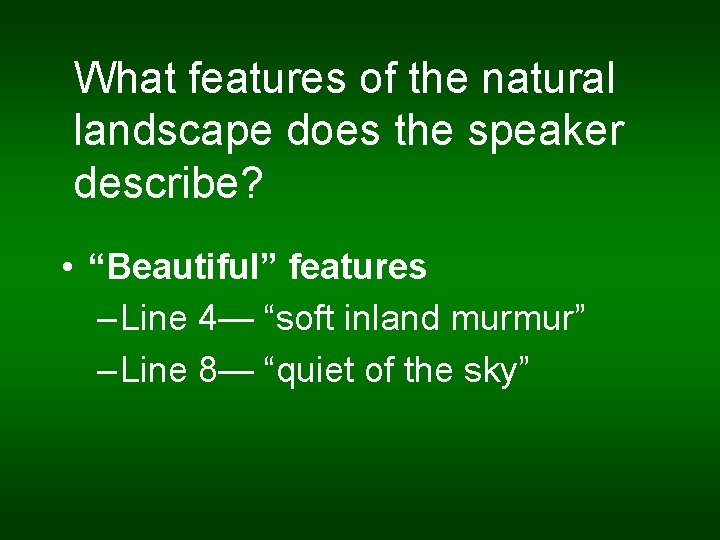 What features of the natural landscape does the speaker describe?

• “Beautiful” features
– Line 4— “soft inland murmur”
– Line 8— “quiet of the sky”